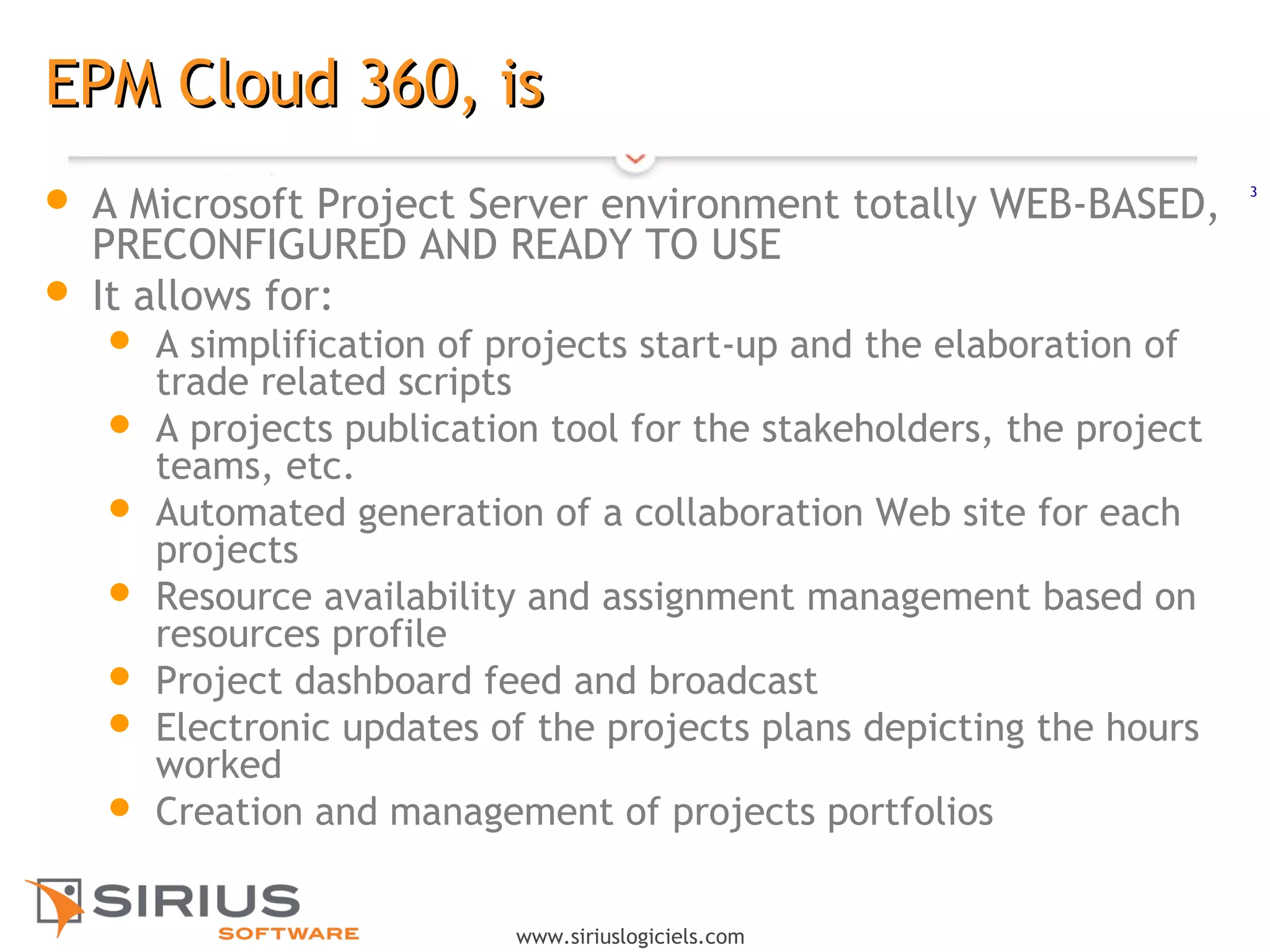 EPM Cloud 360, is

3

- A Microsoft Project Server environment totally WEB-BASED, PRECONFIGURED AND READY TO USE
- It allows for:
  - A simplification of projects start-up and the elaboration of trade related scripts
  - A projects publication tool for the stakeholders, the project teams, etc.
  - Automated generation of a collaboration Web site for each projects
  - Resource availability and assignment management based on resources profile
  - Project dashboard feed and broadcast
  - Electronic updates of the projects plans depicting the hours worked
  - Creation and management of projects portfolios

SIRIUS SOFTWARE

www.siriuslogiciels.com